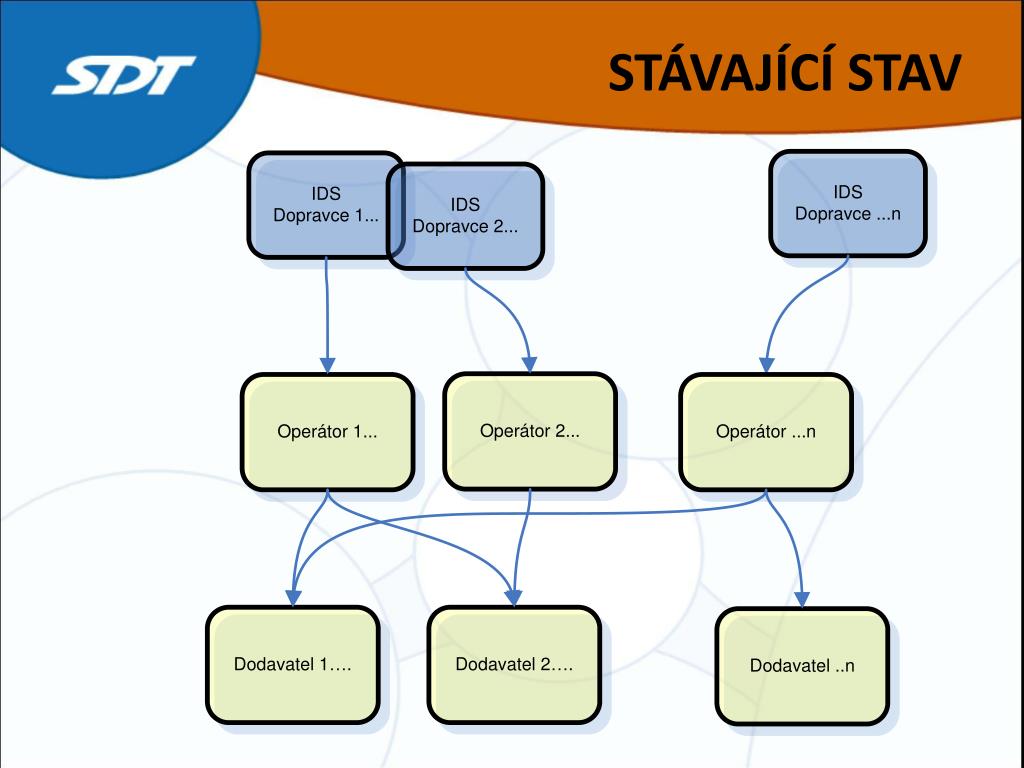 SDT

STÁVAJÍCÍ STAV

IDS
Dopravce 1...

IDS
Dopravce 2...

IDS
Dopravce ...n

Operátor 1...

Operátor 2...

Operátor ...n

Dodavatel 1….

Dodavatel 2….

Dodavatel ..n